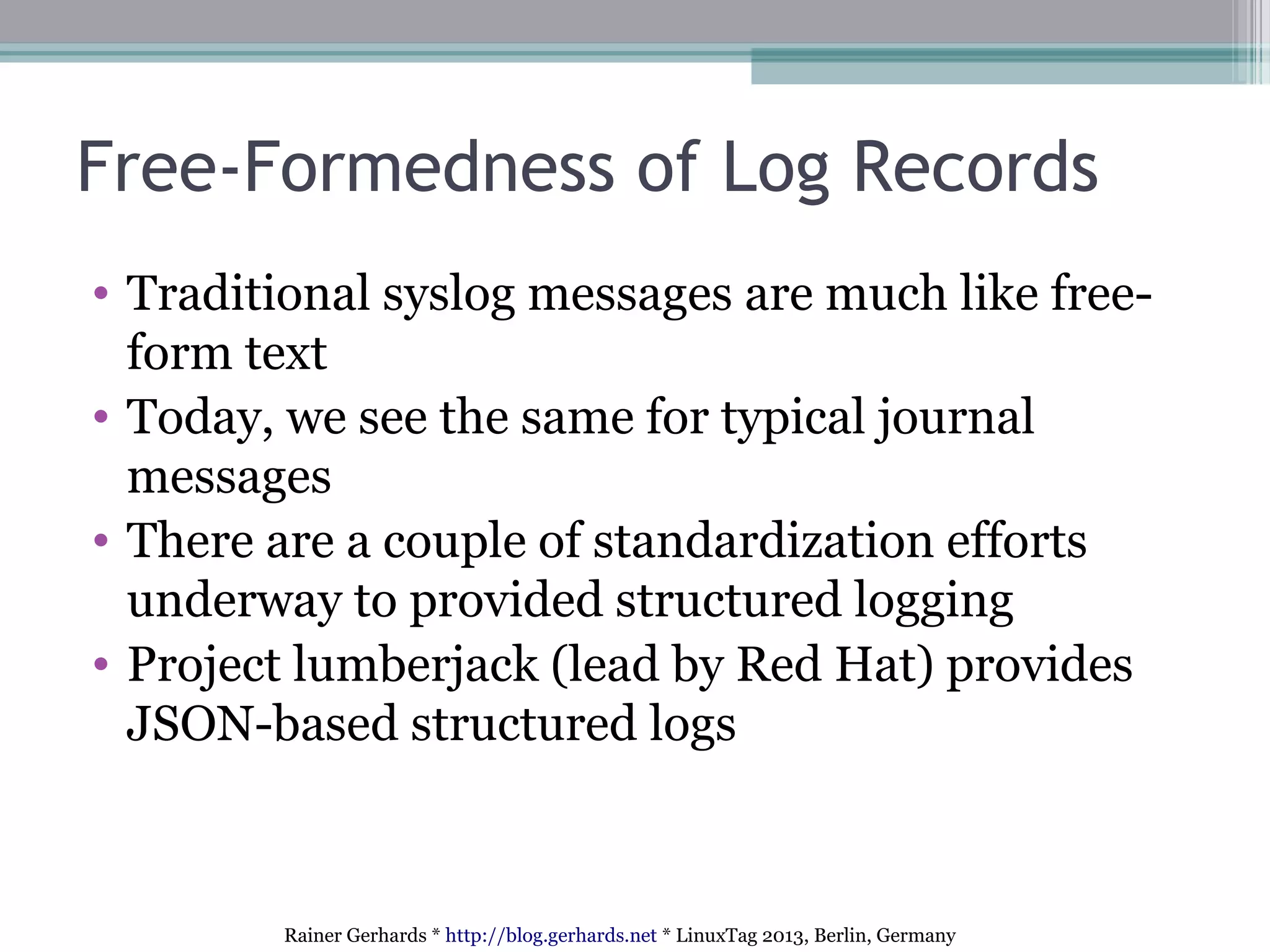 Free-Formedness of Log Records

• Traditional syslog messages are much like free-form text
• Today, we see the same for typical journal messages
• There are a couple of standardization efforts underway to provided structured logging
• Project lumberjack (lead by Red Hat) provides JSON-based structured logs

Rainer Gerhards * http://blog.gerhards.net * LinuxTag 2013, Berlin, Germany